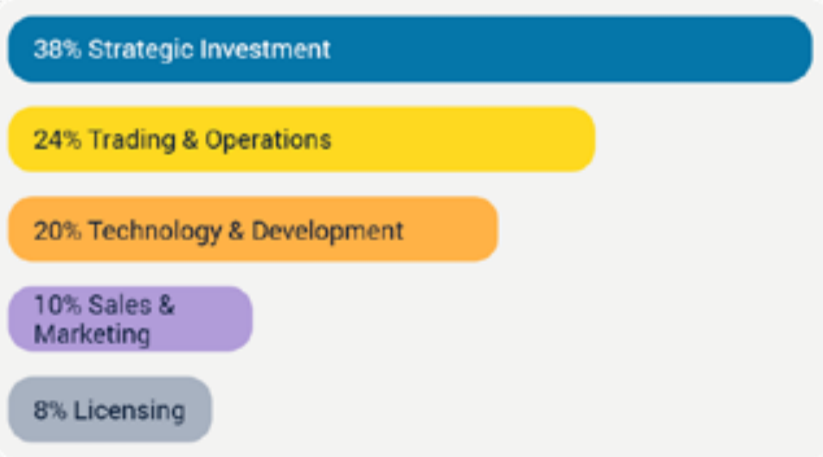 38% Strategic Investment

24% Trading & Operations

20% Technology & Development

10% Sales & Marketing

8% Licensing